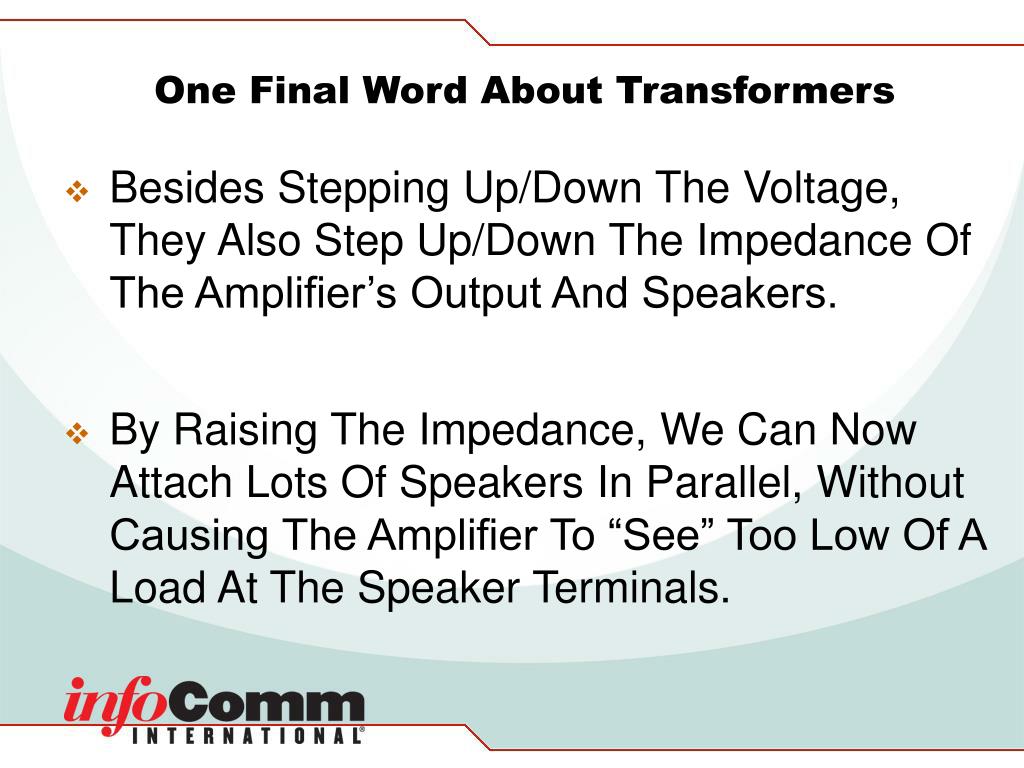 One Final Word About Transformers

❖ Besides Stepping Up/Down The Voltage, They Also Step Up/Down The Impedance Of The Amplifier’s Output And Speakers.

❖ By Raising The Impedance, We Can Now Attach Lots Of Speakers In Parallel, Without Causing The Amplifier To “See” Too Low Of A Load At The Speaker Terminals.

infoComm INTERNATIONAL®